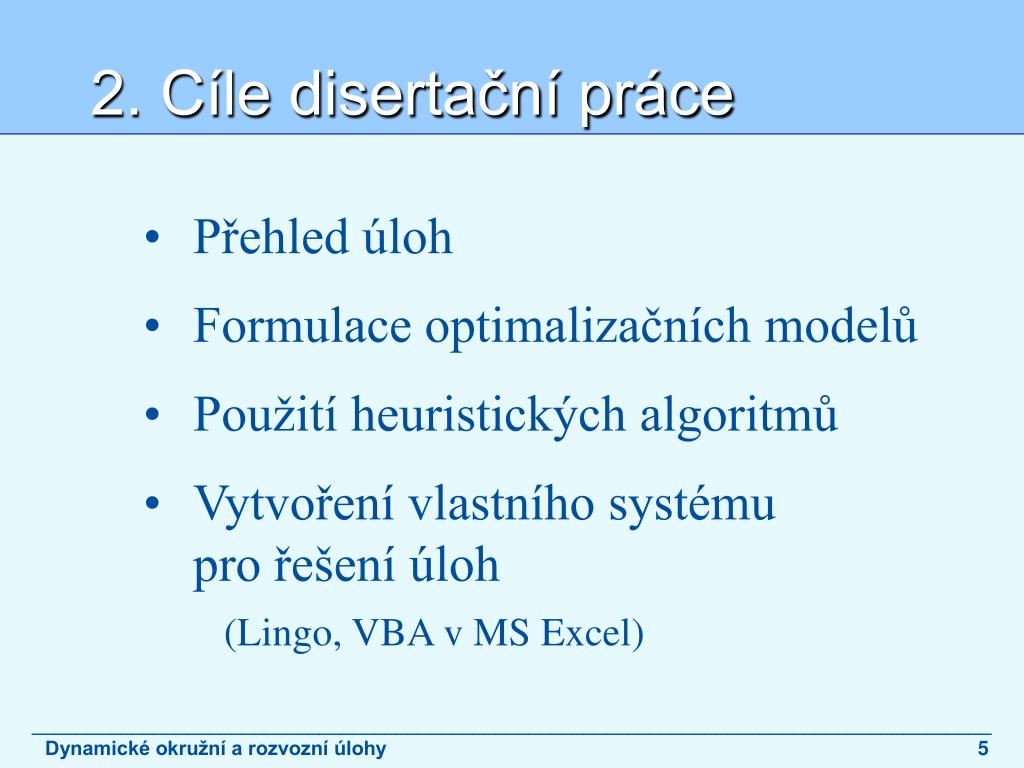 2. Cíle disertační práce

• Přehled úloh
• Formulace optimalizačních modelů
• Použití heuristických algoritmů
• Vytvoření vlastního systému pro řešení úloh
(Lingo, VBA v MS Excel)

Dynamické okružní a rozvozní úlohy
5